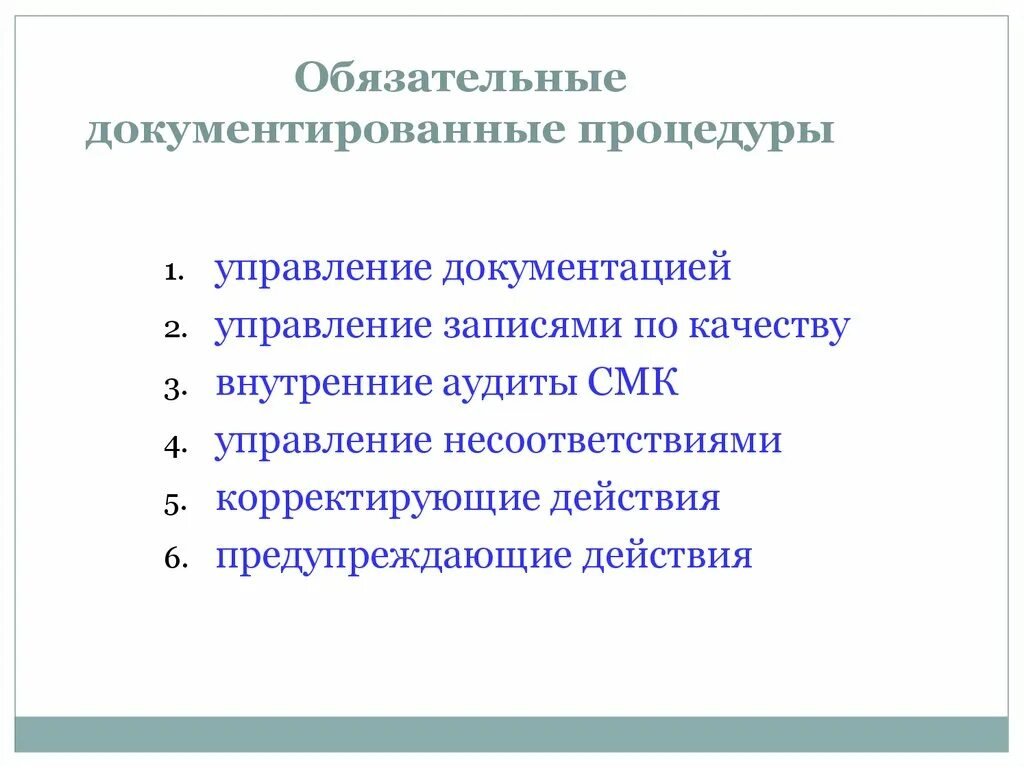 Обязательные документированные процедуры

1. управление документацией
2. управление записями по качеству
3. внутренние аудиты СМК
4. управление несоответствиями
5. корректирующие действия
6. предупреждающие действия